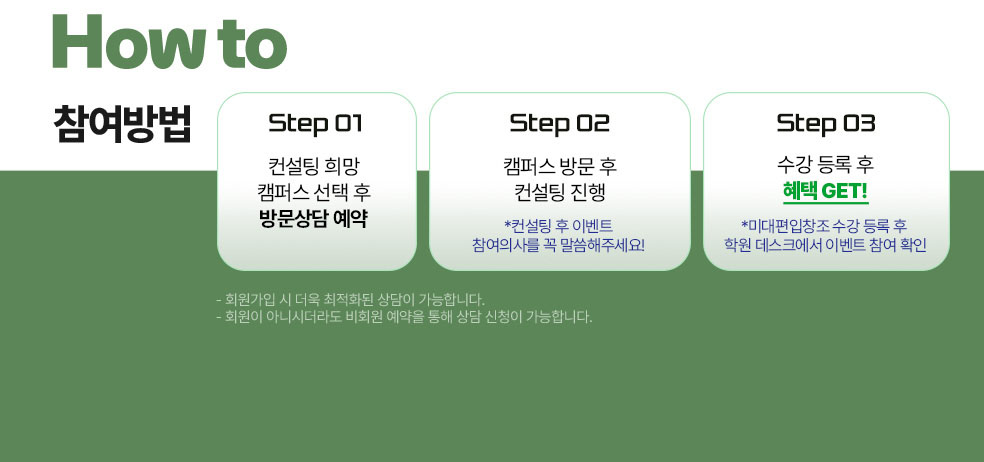 How to

참여방법

Step 01

컨설팅 희망
캠퍼스 선택 후
방문상담 예약

Step 02

캠퍼스 방문 후
컨설팅 진행

*컨설팅 후 이벤트
참여의사를 꼭 말씀해주세요!

Step 03

수강 등록 후
혜택 GET!

*미대편입창조 수강 등록 후
학원 데스크에서 이벤트 참여 확인

- 회원가입 시 더욱 최적화된 상담이 가능합니다.
- 회원이 아니시더라도 비회원 예약을 통해 상담 신청이 가능합니다.